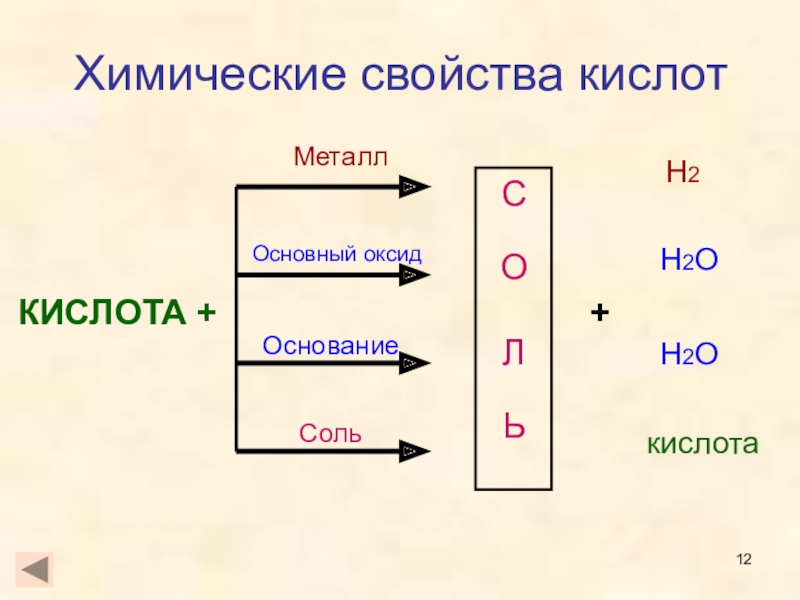 Химические свойства кислот

КИСЛОТА +

Металл

Основный оксид

Основание

Соль

С
О
Л
Ь

+

$H_2$

$H_2O$

$H_2O$

кислота

12